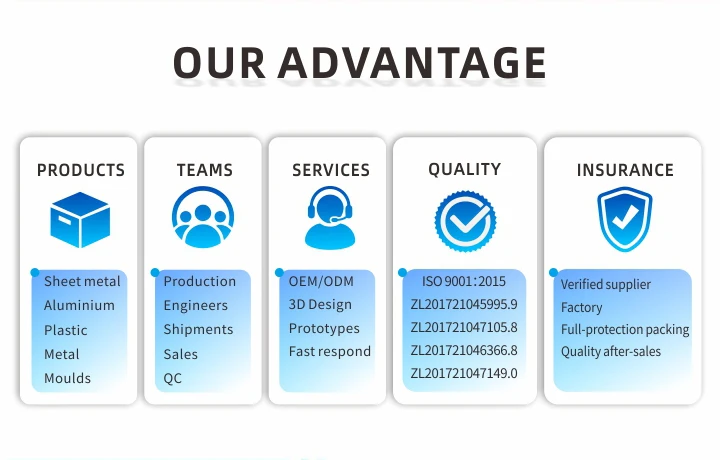 OUR ADVANTAGE

PRODUCTS

Sheet metal
Aluminium
Plastic
Metal
Moulds

TEAMS

Production
Engineers
Shipments
Sales
QC

SERVICES

OEM/ODM
3D Design
Prototypes
Fast respond

QUALITY

ISO 9001:2015
ZL201721045995.9
ZL201721047105.8
ZL201721046366.8
ZL201721047149.0

INSURANCE

Verified supplier
Factory
Full-protection packing
Quality after-sales